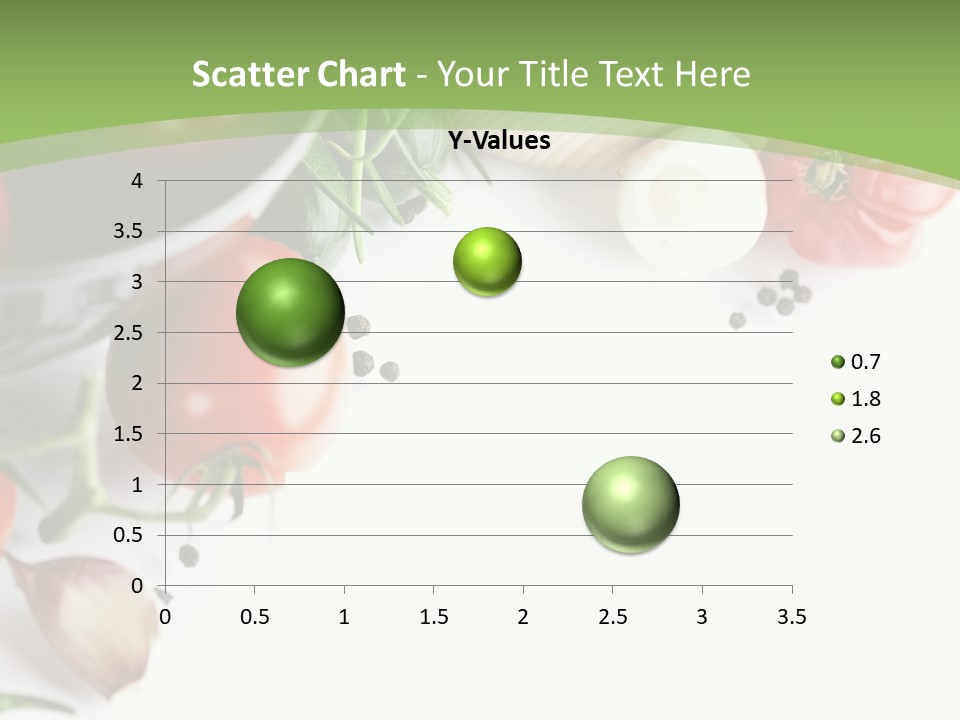 Scatter Chart - Your Title Text Here

Y-Values

4
3.5
3
2.5
2
1.5
1
0.5
0

0 0.5 1 1.5 2 2.5 3 3.5

0.7
1.8
2.6